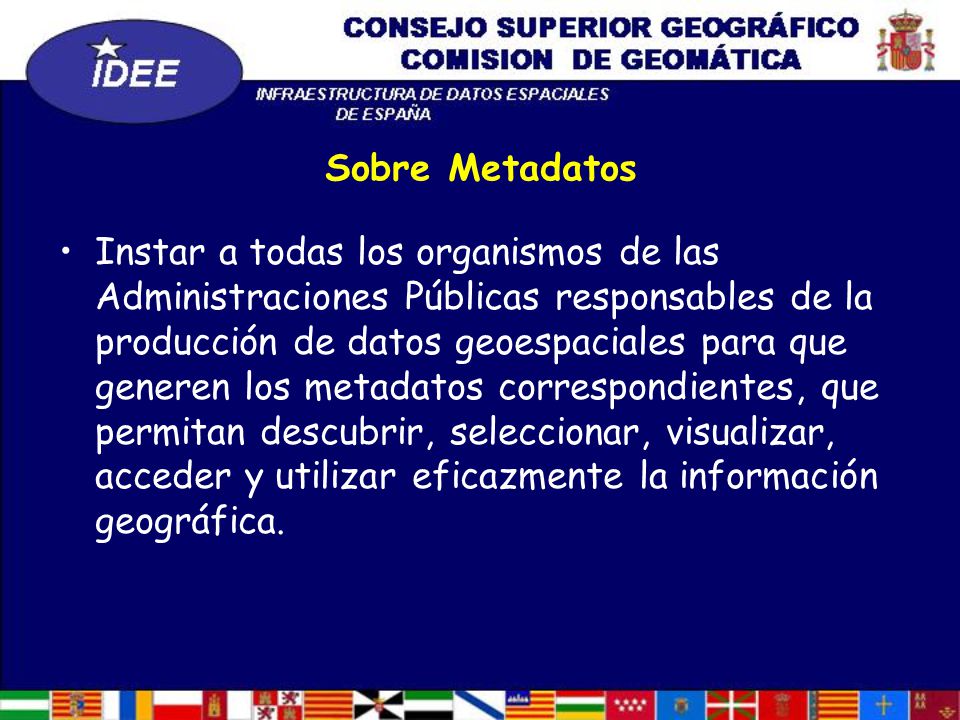 IDEE

CONSEJO SUPERIOR GEOGRÁFICO
COMISION DE GEOMÁTICA

INFRAESTRUCTURA DE DATOS ESPACIALES DE ESPAÑA

Sobre Metadatos

• Instar a todas los organismos de las Administraciones Públicas responsables de la producción de datos geoespaciales para que generen los metadatos correspondientes, que permitan descubrir, seleccionar, visualizar, acceder y utilizar eficazmente la información geográfica.